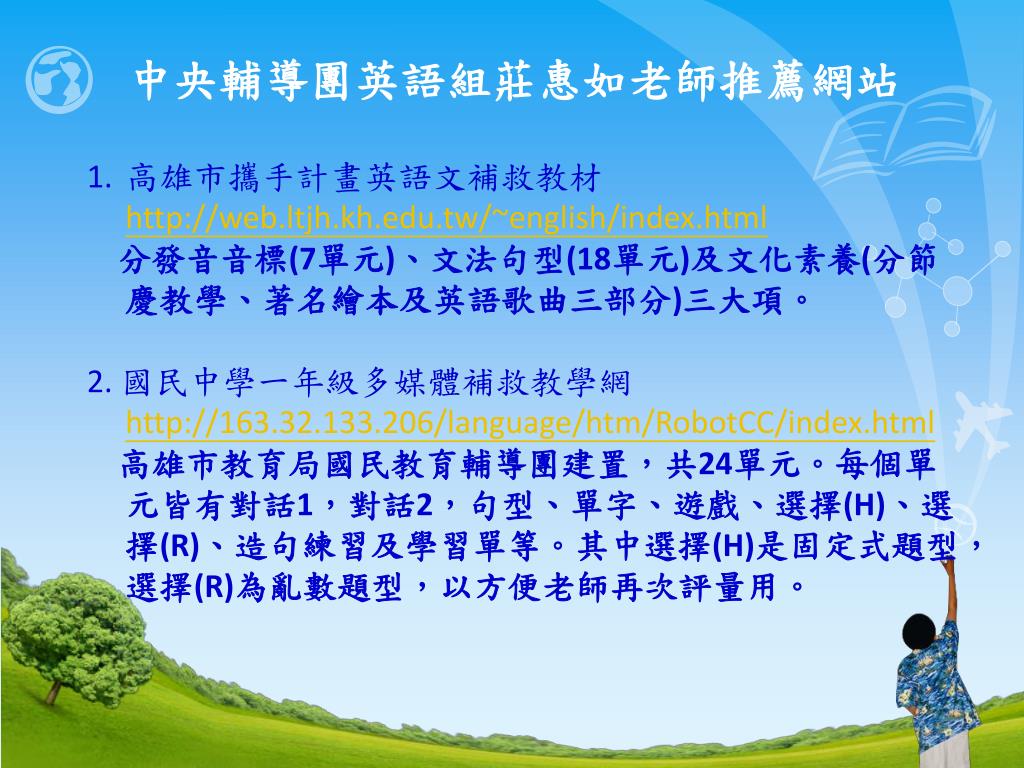 中央輔導團英語組莊惠如老師推薦網站

1. 高雄市攜手計畫英語文補救教材
http://web.ltjh.kh.edu.tw/~english/index.html
分發音音標(7單元)、文法句型(18單元)及文化素養(分節慶教學、著名繪本及英語歌曲三部分)三大項。

2. 國民中學一年級多媒體補救教學網
http://163.32.133.206/language/htm/RobotCC/index.html
高雄市教育局國民教育輔導團建置，共24單元。每個單元皆有對話1，對話2，句型、單字、遊戲、選擇(H)、選擇(R)、造句練習及學習單等。其中選擇(H)是固定式題型，選擇(R)為亂數題型，以方便老師再次評量用。